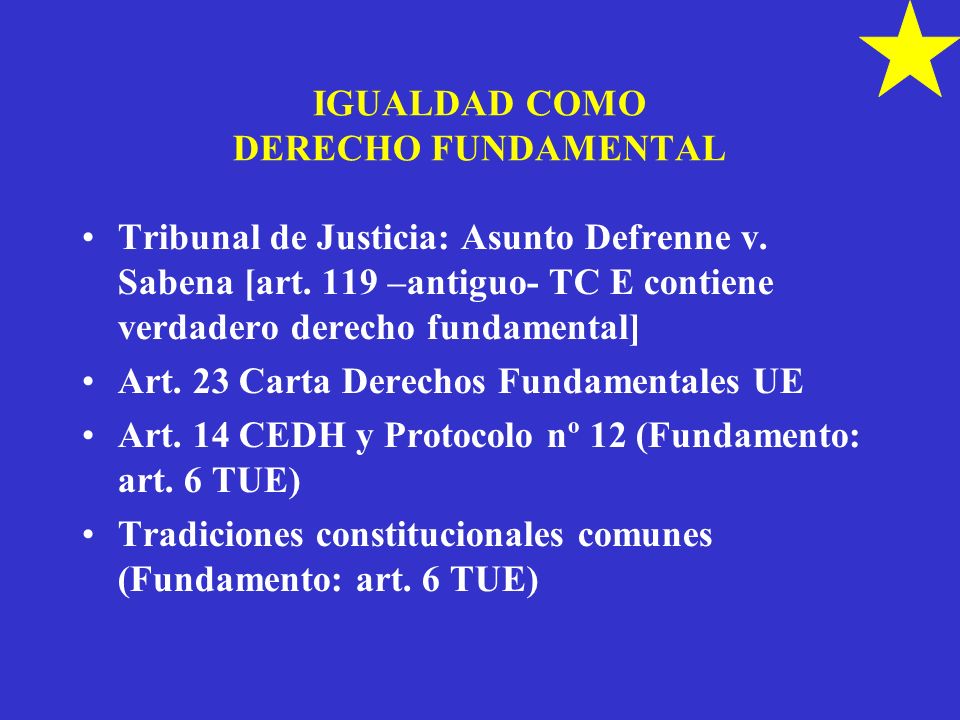 IGUALDAD COMO
DERECHO FUNDAMENTAL

• Tribunal de Justicia: Asunto Defrenne v. Sabena [art. 119 –antiguo- TC E contiene verdadero derecho fundamental]
• Art. 23 Carta Derechos Fundamentales UE
• Art. 14 CEDH y Protocolo nº 12 (Fundamento: art. 6 TUE)
• Tradiciones constitucionales comunes (Fundamento: art. 6 TUE)